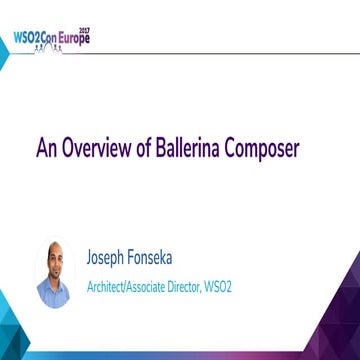 WSO2Con Europe 2017

An Overview of Ballerina Composer

Joseph Fonseka

Architect/Associate Director, WSO2